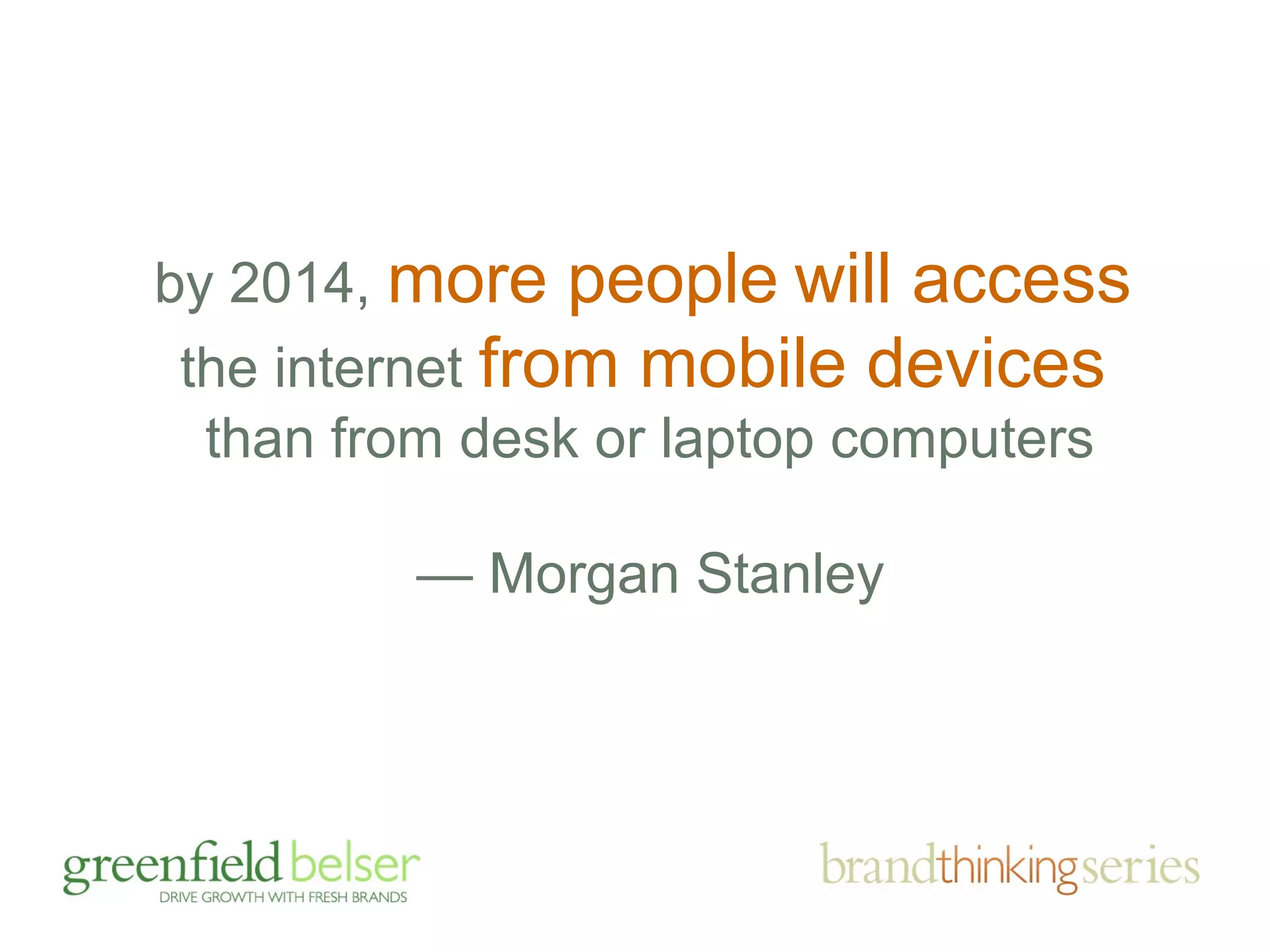 by 2014, more people will access the internet from mobile devices than from desk or laptop computers

— Morgan Stanley

greenfield belser
DRIVE GROWTH WITH FRESH BRANDS

brandthinkingseries